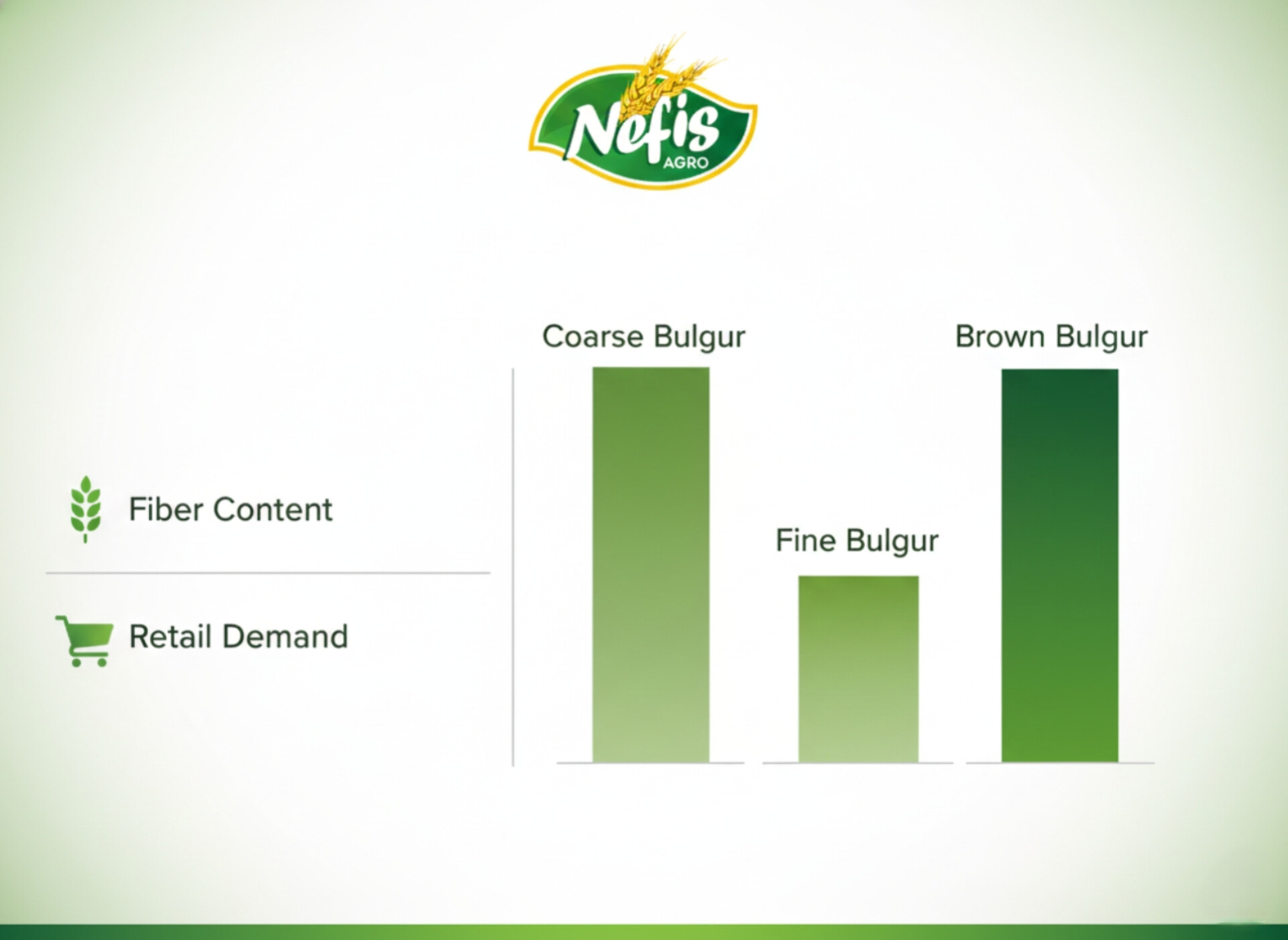 Nefis
AGRO

Fiber Content

Retail Demand

Coarse Bulgur

Fine Bulgur

Brown Bulgur